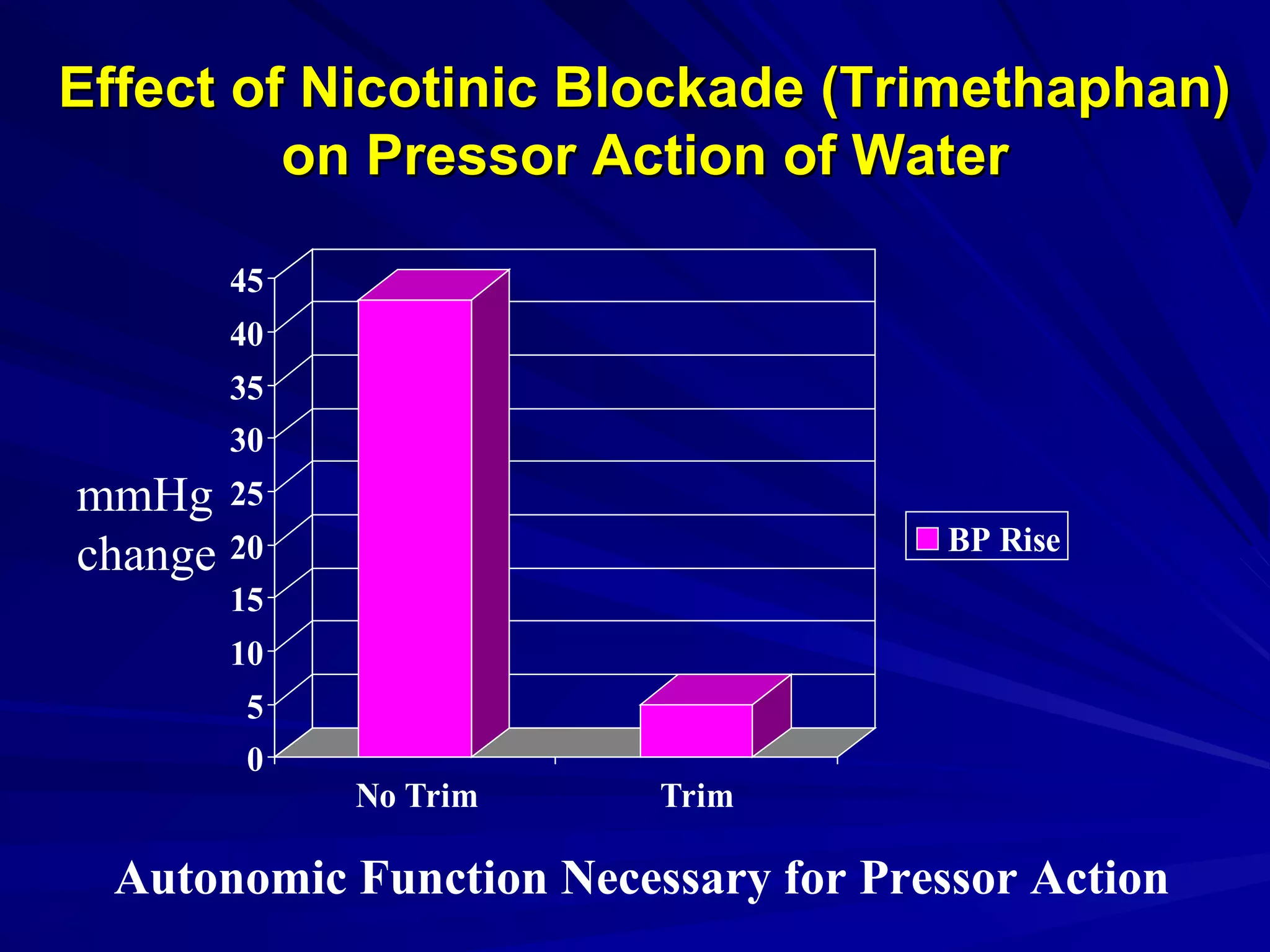 Effect of Nicotinic Blockade (Trimethaphan) on Pressor Action of Water

mmHg change

45
40
35
30
25
20
15
10
5
0

No Trim
Trim

BP Rise

Autonomic Function Necessary for Pressor Action